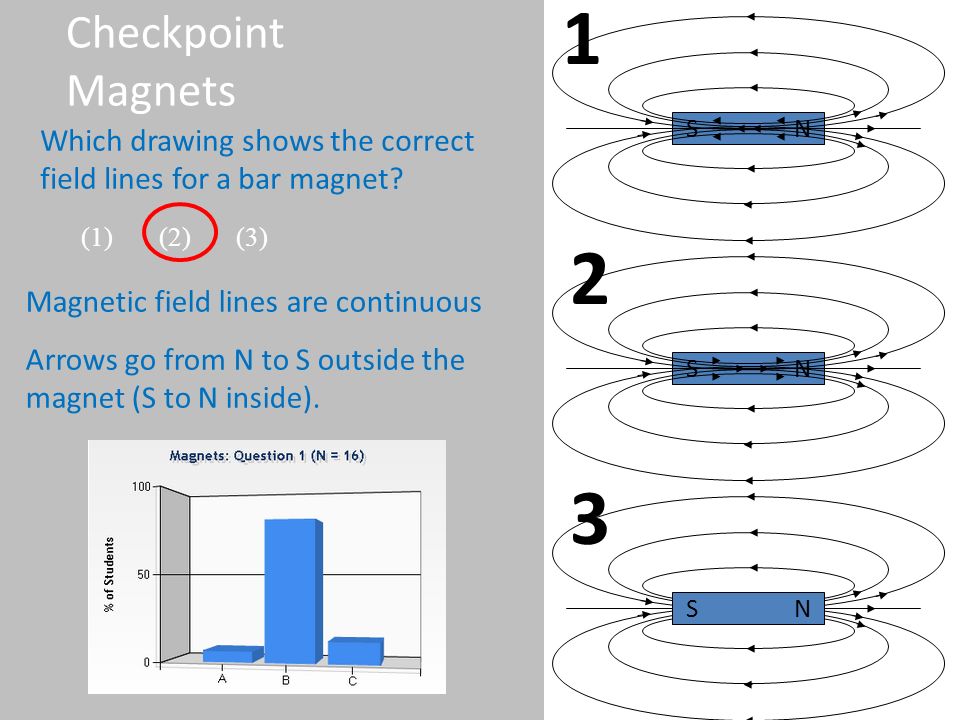 Checkpoint
Magnets

Which drawing shows the correct field lines for a bar magnet?

(1) (2) (3)

Magnetic field lines are continuous

Arrows go from N to S outside the magnet (S to N inside).

Magnets: Question 1 (N = 16)

% of Students

100
50
0

A B C

1

S N

2

S N

3

S N